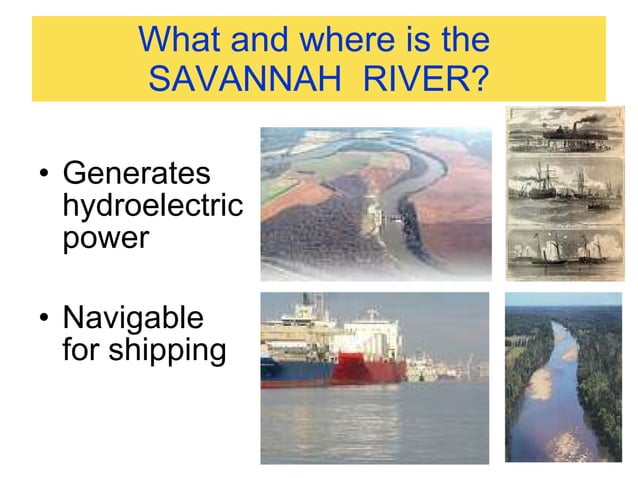 What and where is the SAVANNAH RIVER?

• Generates hydroelectric power

• Navigable for shipping